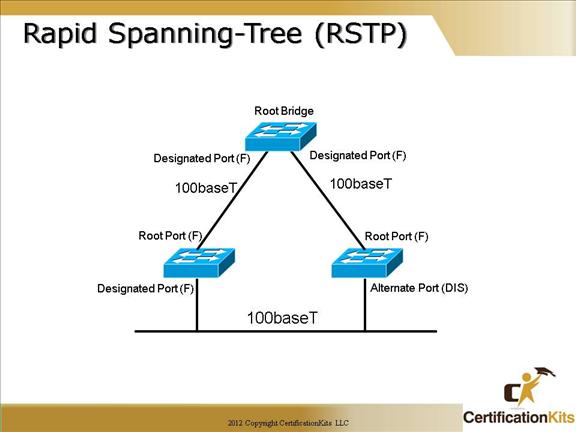 Rapid Spanning-Tree (RSTP)

Root Bridge

Designated Port (F)

Designated Port (F)

100baseT

100baseT

Root Port (F)

Root Port (F)

Designated Port (F)

Alternate Port (DIS)

100baseT

2012 Copyright CertificationKits LLC

CertificationKits